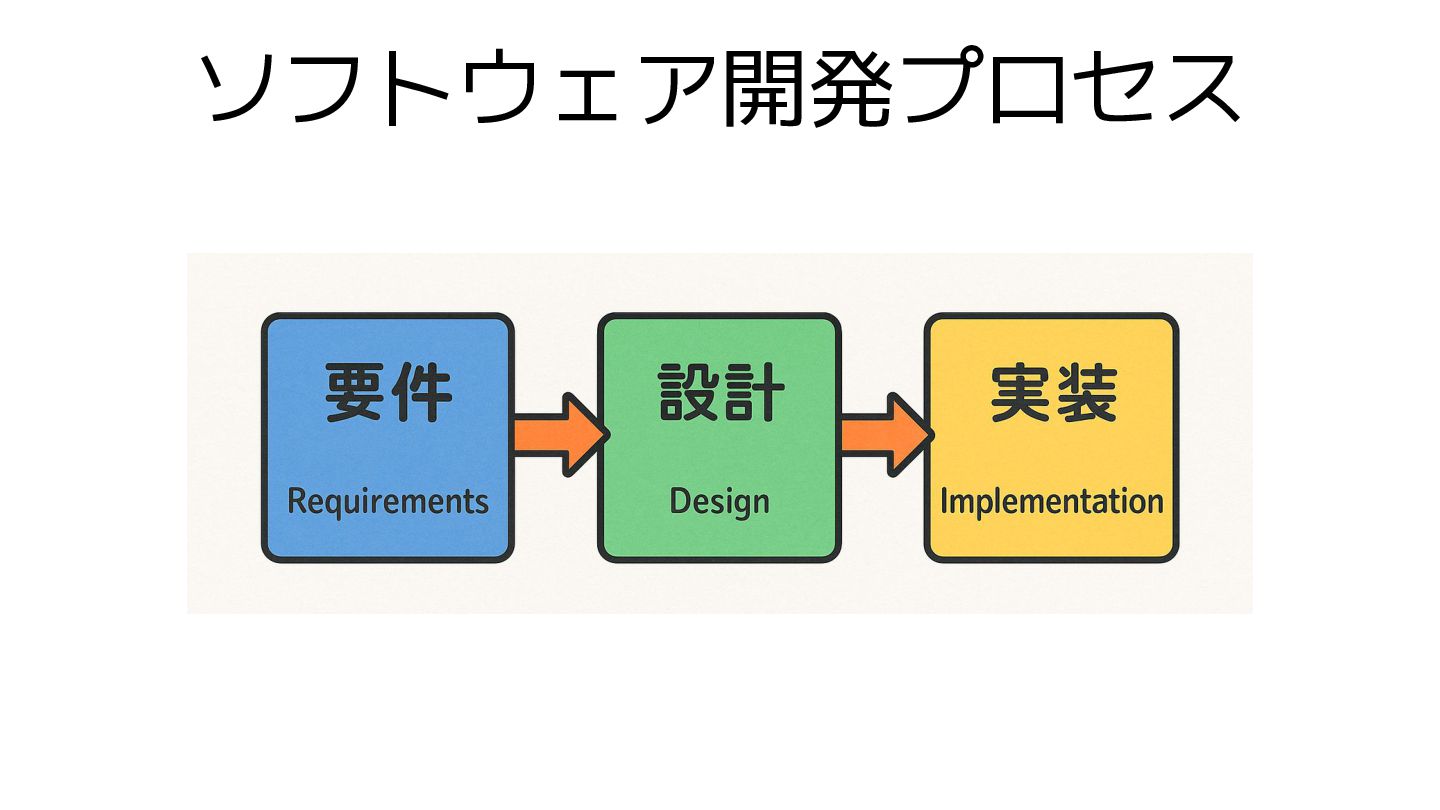 ソフトウェア開発プロセス

要件
Requirements

設計
Design

実装
Implementation